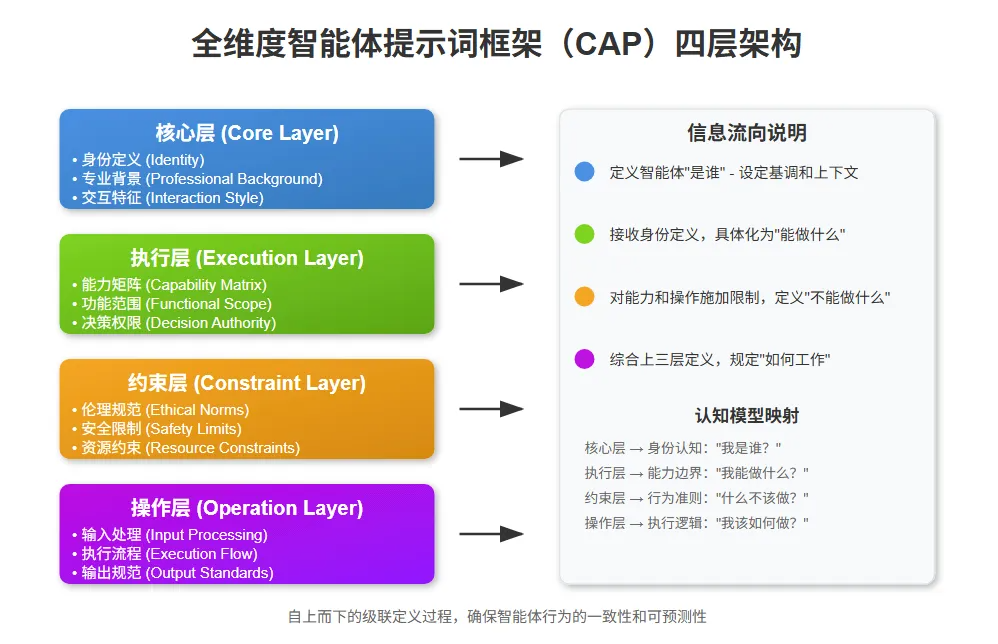 全维度智能体提示词框架（CAP）四层架构

核心层 (Core Layer)
• 身份定义 (Identity)
• 专业背景 (Professional Background)
• 交互特征 (Interaction Style)

执行层 (Execution Layer)
• 能力矩阵 (Capability Matrix)
• 功能范围 (Functional Scope)
• 决策权限 (Decision Authority)

约束层 (Constraint Layer)
• 伦理规范 (Ethical Norms)
• 安全限制 (Safety Limits)
• 资源约束 (Resource Constraints)

操作层 (Operation Layer)
• 输入处理 (Input Processing)
• 执行流程 (Execution Flow)
• 输出规范 (Output Standards)

信息流向说明

定义智能体"是谁" - 设定基调和上下文

接收身份定义，具体化为"能做什么"

对能力和操作施加限制，定义"不能做什么"

综合上三层定义，规定"如何工作"

认知模型映射

核心层 → 身份认知："我是谁？"
执行层 → 能力边界："我能做什么？"
约束层 → 行为准则："什么不该做？"
操作层 → 执行逻辑："我该如何做？"

自上而下的级联定义过程，确保智能体行为的一致性和可预测性